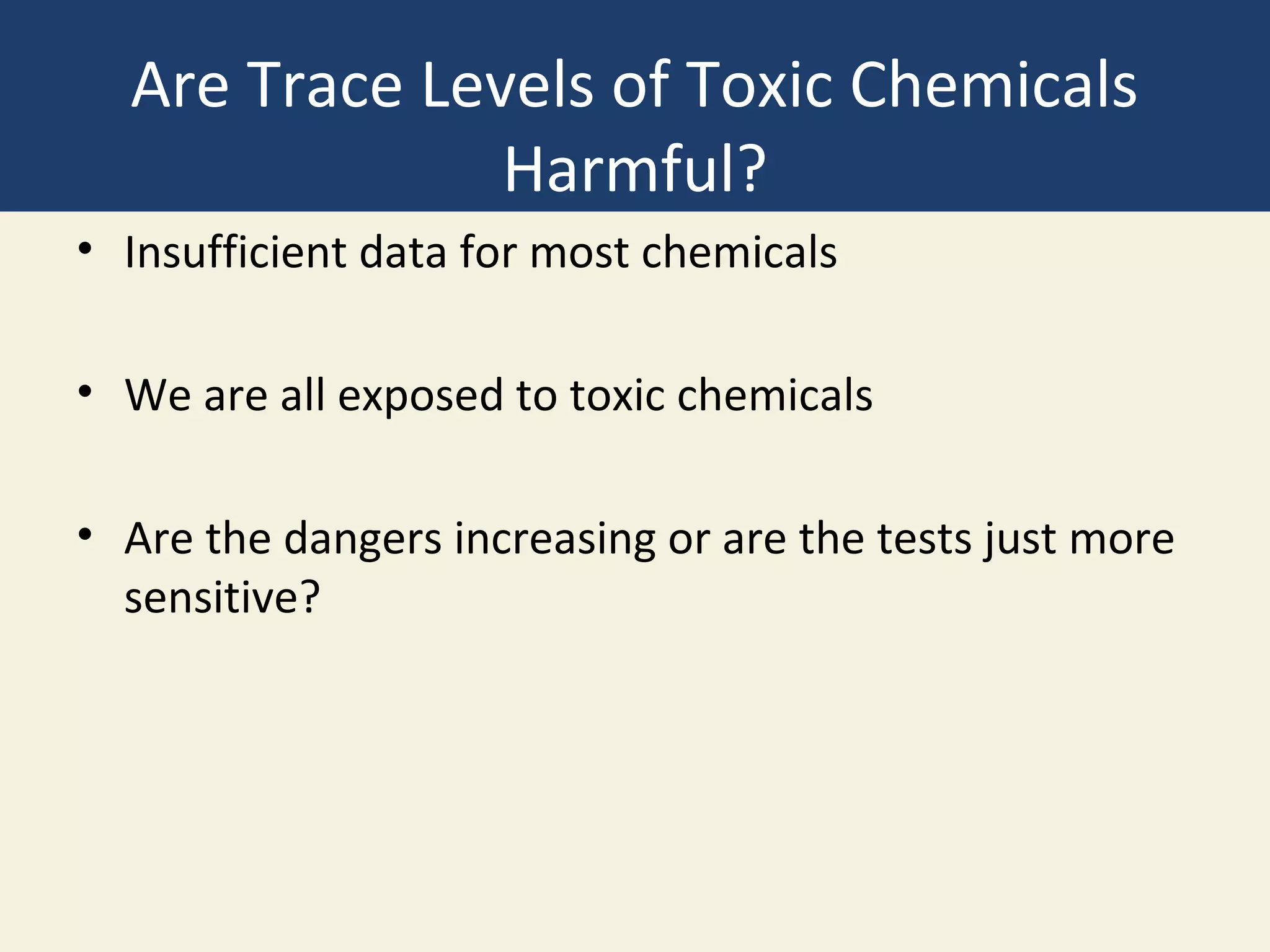 Are Trace Levels of Toxic Chemicals Harmful?

• Insufficient data for most chemicals

• We are all exposed to toxic chemicals

• Are the dangers increasing or are the tests just more sensitive?